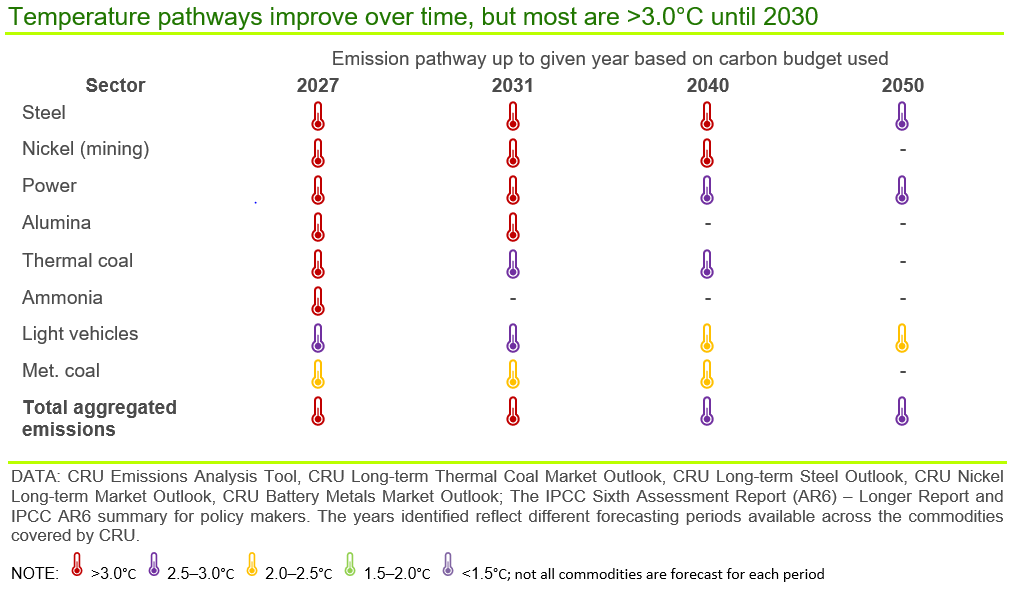 Temperature pathways improve over time, but most are >3.0°C until 2030

Emission pathway up to given year based on carbon budget used

| Sector | 2027 | 2031 | 2040 | 2050 |
|---|---|---|---|---|
| Steel | | | | |
| Nickel (mining) | | | | - |
| Power | | | | |
| Alumina | | | - | - |
| Thermal coal | | | | - |
| Ammonia | | - | - | - |
| Light vehicles | | | | |
| Met. coal | | | | - |
| **Total aggregated emissions** | | | | |

DATA: CRU Emissions Analysis Tool, CRU Long-term Thermal Coal Market Outlook, CRU Long-term Steel Outlook, CRU Nickel Long-term Market Outlook, CRU Battery Metals Market Outlook; The IPCC Sixth Assessment Report (AR6) – Longer Report and IPCC AR6 summary for policy makers. The years identified reflect different forecasting periods available across the commodities covered by CRU.

NOTE: >3.0°C 2.5–3.0°C 2.0–2.5°C 1.5–2.0°C <1.5°C; not all commodities are forecast for each period